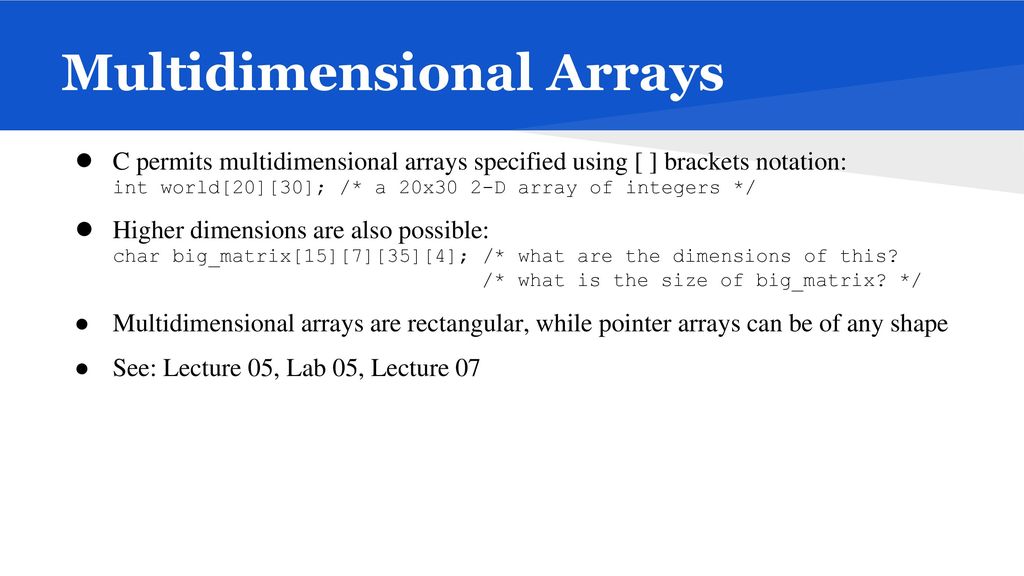 Multidimensional Arrays

● C permits multidimensional arrays specified using [ ] brackets notation:
int world[20][30]; /* a 20x30 2-D array of integers */

● Higher dimensions are also possible:
char big_matrix[15][7][35][4]; /* what are the dimensions of this?
/* what is the size of big_matrix? */

● Multidimensional arrays are rectangular, while pointer arrays can be of any shape

● See: Lecture 05, Lab 05, Lecture 07